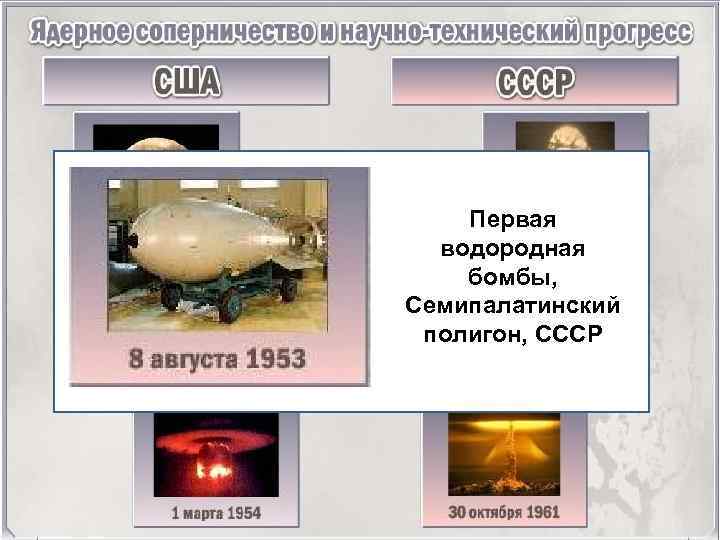 Ядерное соперничество и научно-технический прогресс

США

СССР

8 августа 1953

Первая водородная бомбы, Семипалатинский полигон, СССР

1 марта 1954

30 октября 1961